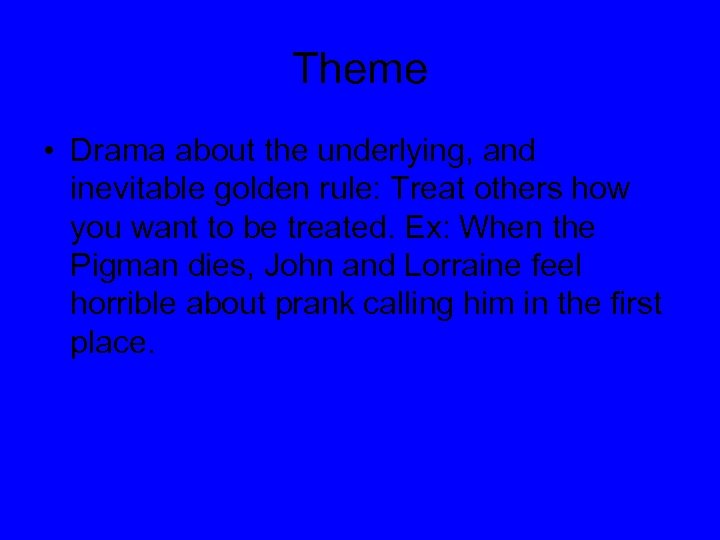 Theme

• Drama about the underlying, and inevitable golden rule: Treat others how you want to be treated. Ex: When the Pigman dies, John and Lorraine feel horrible about prank calling him in the first place.